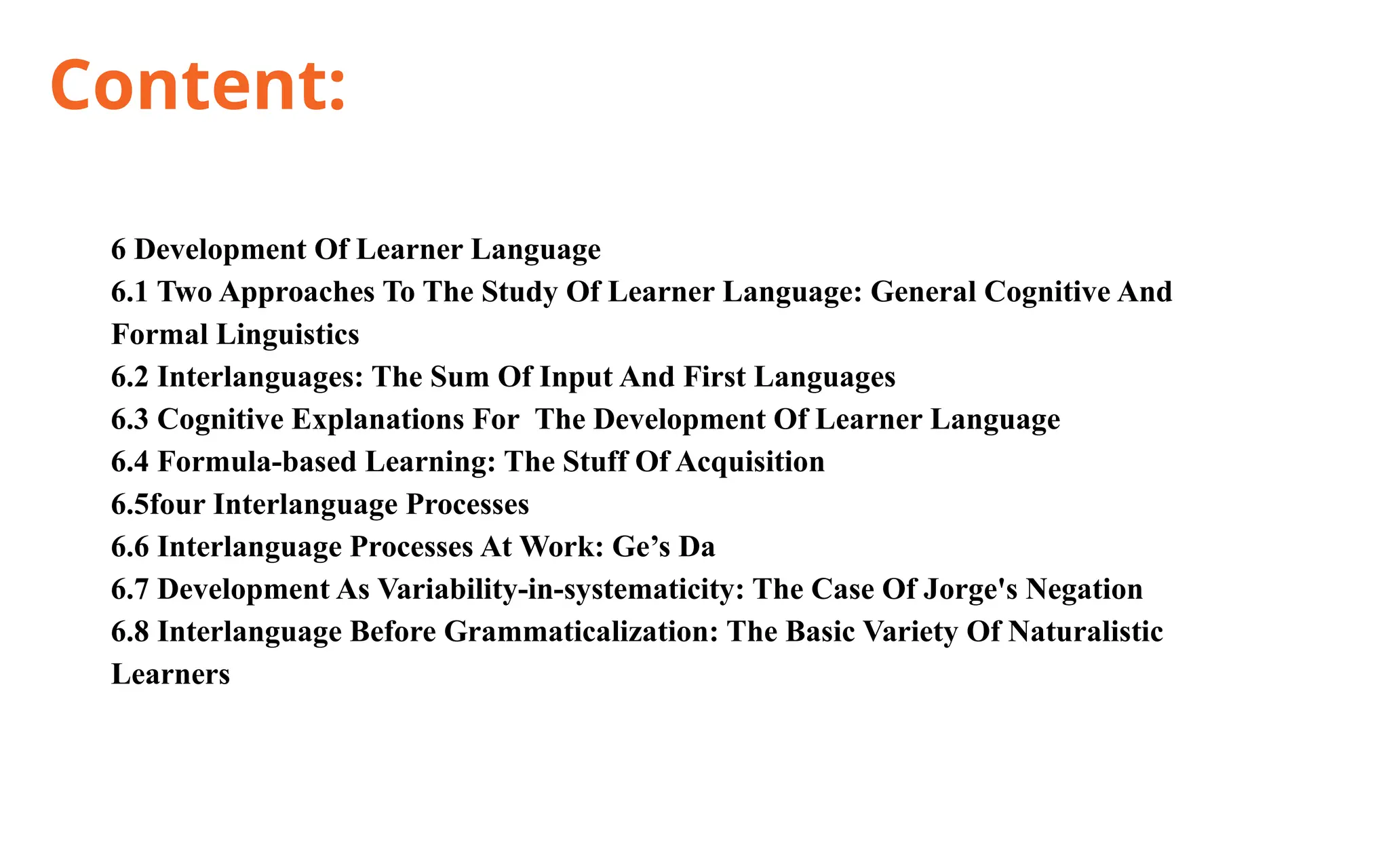 Content:

6 Development Of Learner Language
6.1 Two Approaches To The Study Of Learner Language: General Cognitive And Formal Linguistics
6.2 Interlanguages: The Sum Of Input And First Languages
6.3 Cognitive Explanations For The Development Of Learner Language
6.4 Formula-based Learning: The Stuff Of Acquisition
6.5four Interlanguage Processes
6.6 Interlanguage Processes At Work: Ge’s Da
6.7 Development As Variability-in-systematicity: The Case Of Jorge's Negation
6.8 Interlanguage Before Grammaticalization: The Basic Variety Of Naturalistic Learners